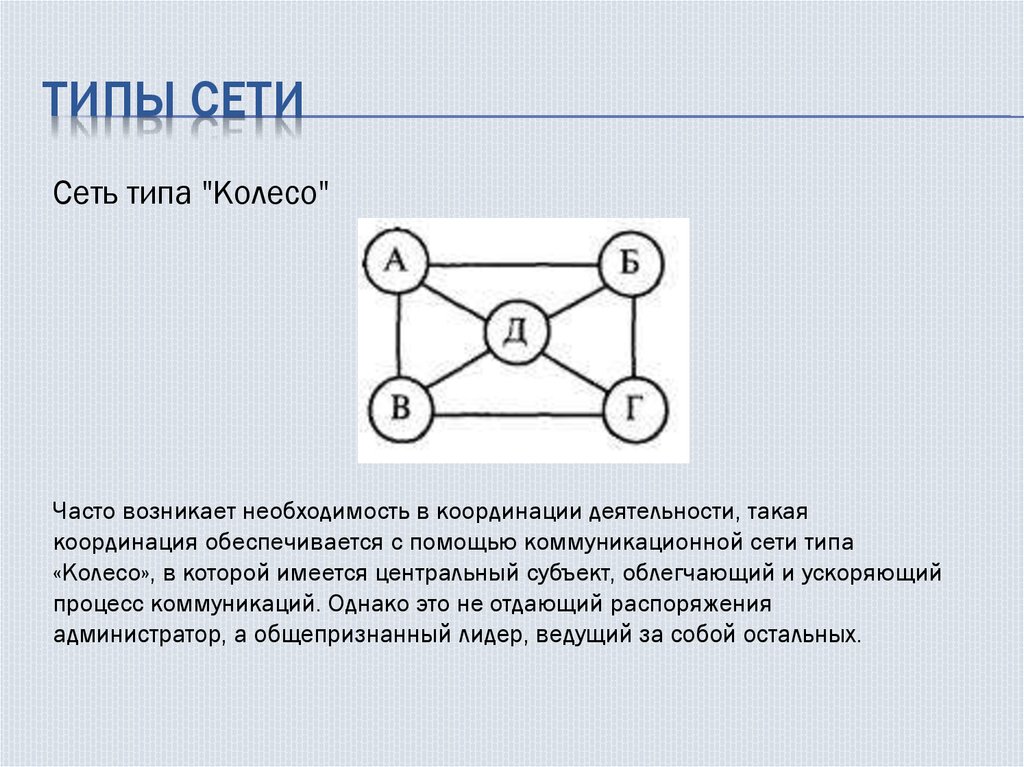 ТИПЫ СЕТИ

Сеть типа "Колесо"

А
Б
Д
В
Г

Часто возникает необходимость в координации деятельности, такая координация обеспечивается с помощью коммуникационной сети типа «Колесо», в которой имеется центральный субъект, облегчающий и ускоряющий процесс коммуникаций. Однако это не отдающий распоряжения администратор, а общепризнанный лидер, ведущий за собой остальных.